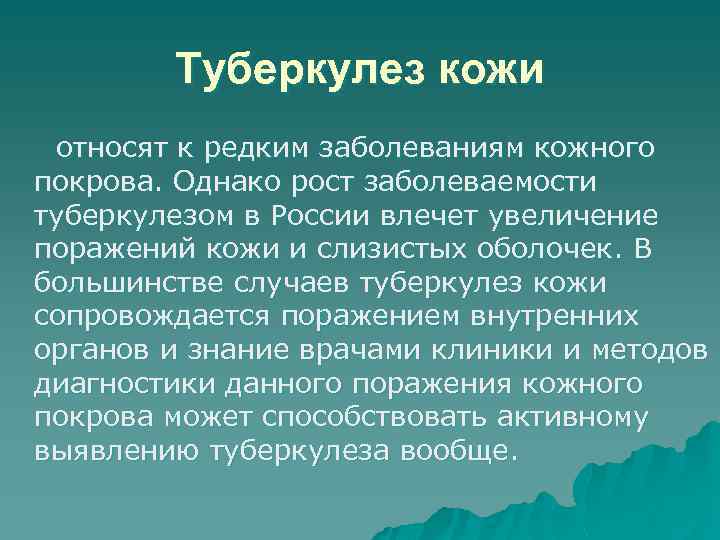 Туберкулез кожи

относят к редким заболеваниям кожного покрова. Однако рост заболеваемости туберкулезом в России влечет увеличение поражений кожи и слизистых оболочек. В большинстве случаев туберкулез кожи сопровождается поражением внутренних органов и знание врачами клиники и методов диагностики данного поражения кожного покрова может способствовать активному выявлению туберкулеза вообще.